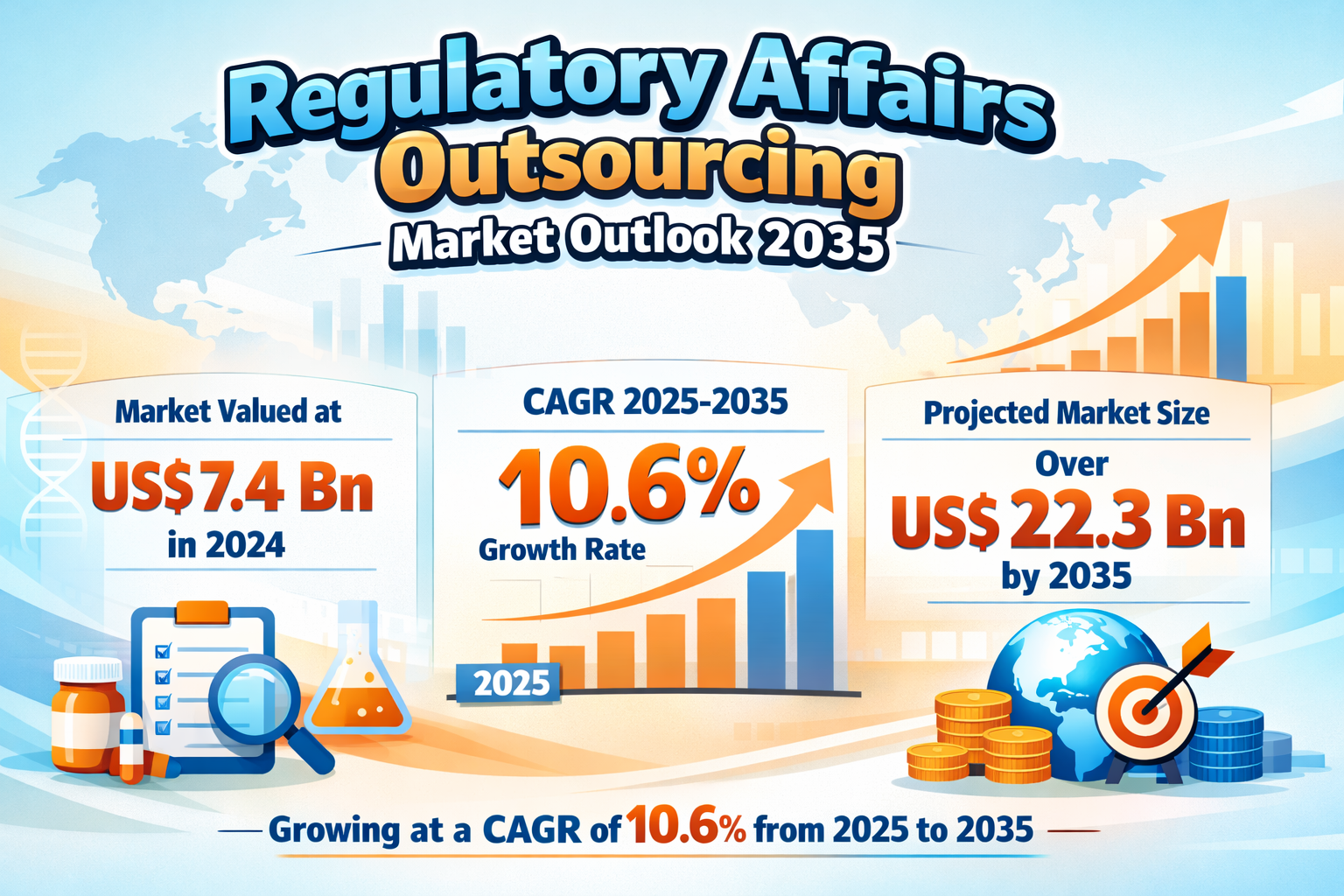 Regulatory Affairs Outsourcing
Market Outlook 2035

Market Valued at
US$7.4 Bn
in 2024

CAGR 2025-2035
10.6%
Growth Rate
2025

Projected Market Size
Over
US$ 22.3 Bn
by 2035

Growing at a CAGR of 10.6% from 2025 to 2035